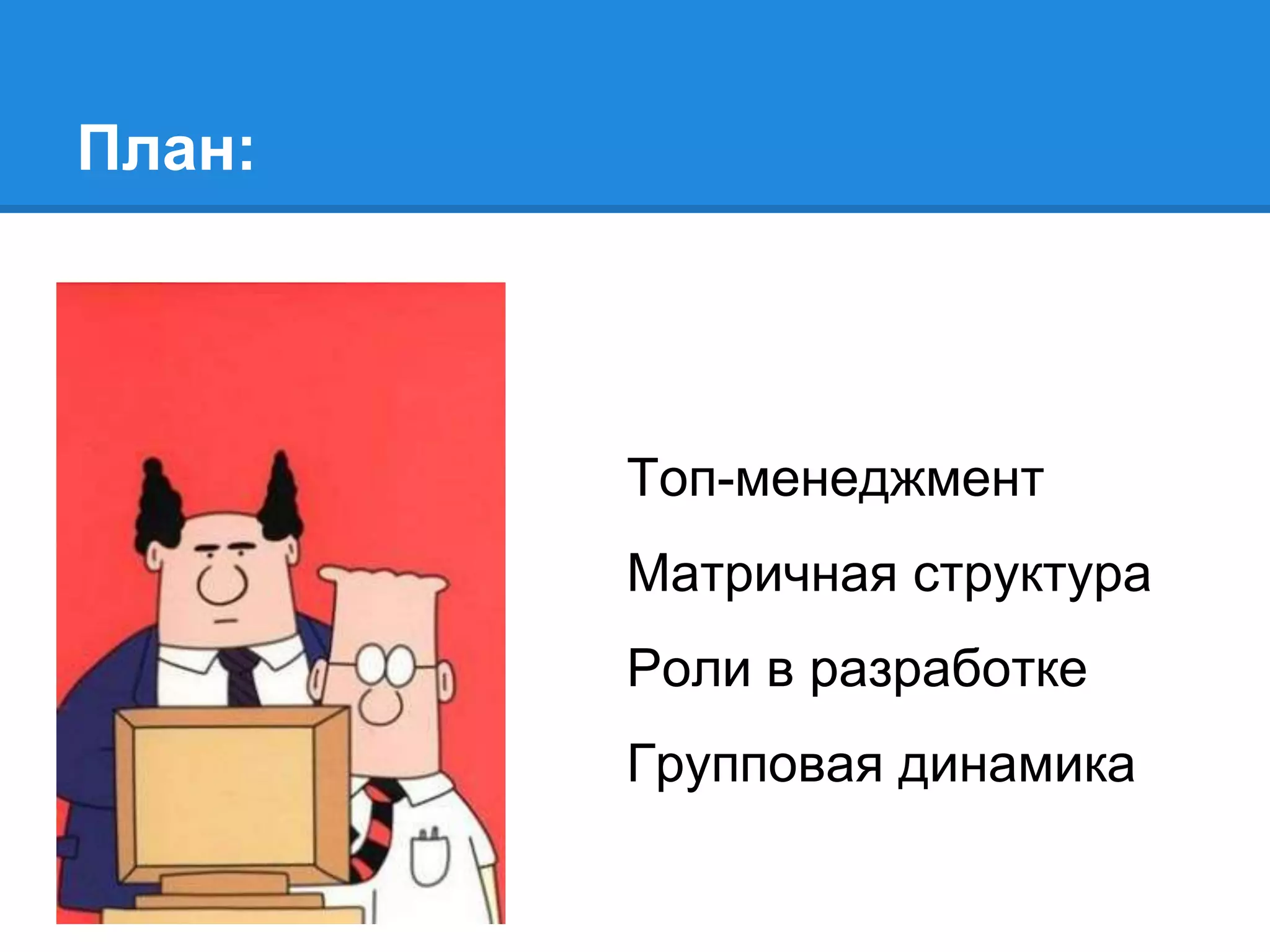 План:

Топ-менеджмент

Матричная структура

Роли в разработке

Групповая динамика